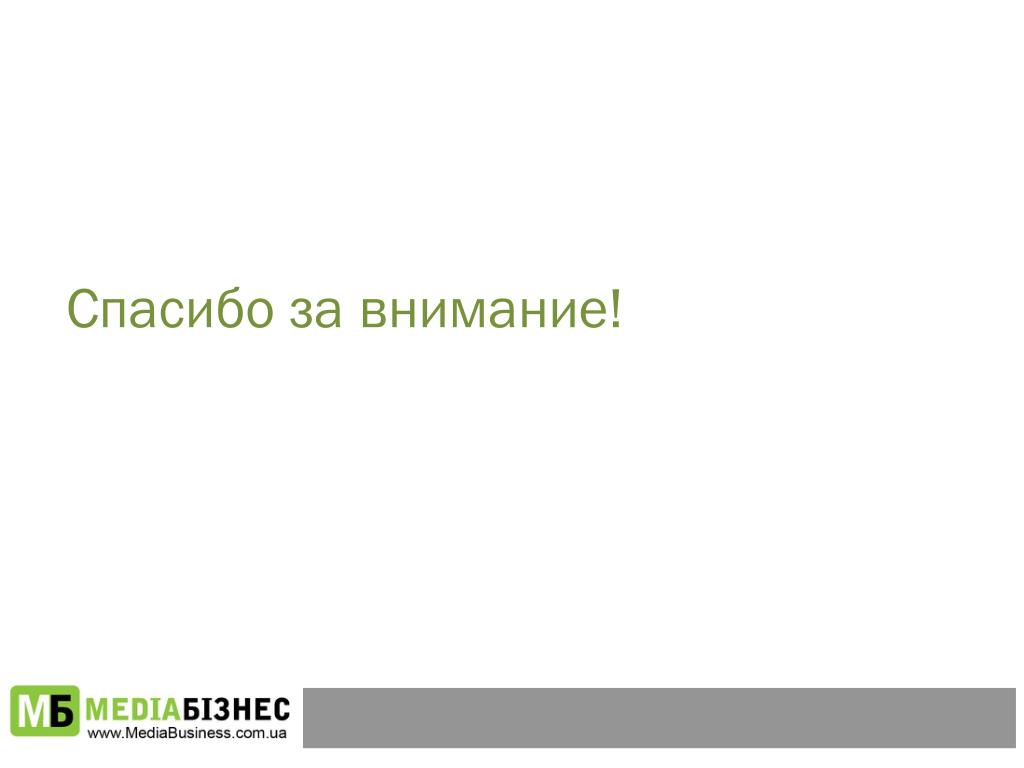 Спасибо за внимание!

МБ MEDIAБІЗНЕС
www.MediaBusiness.com.ua